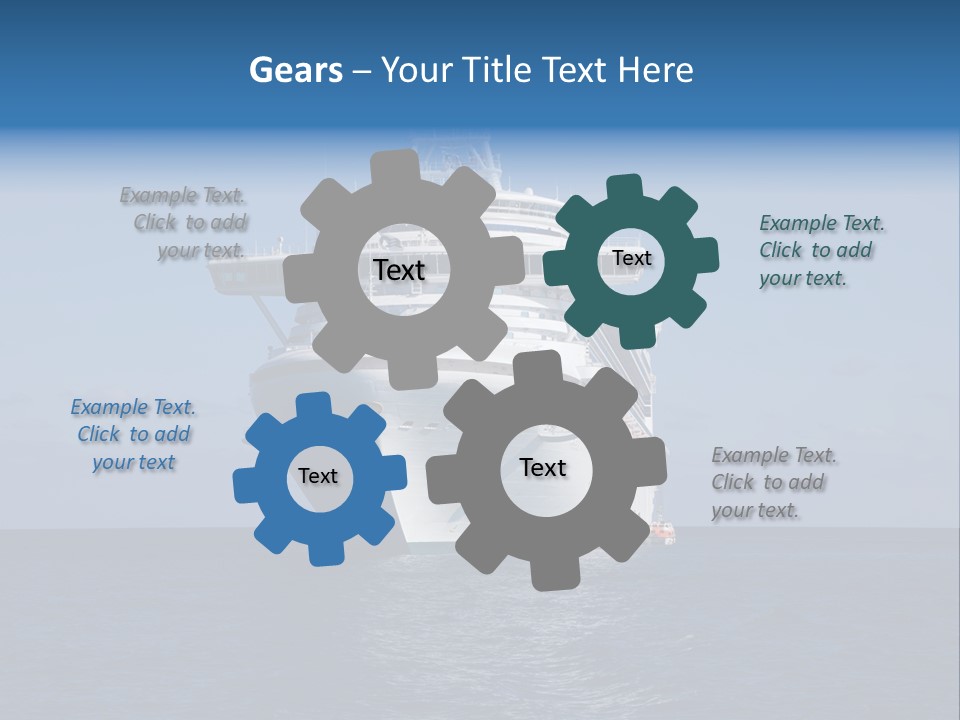 Gears – Your Title Text Here

Example Text. Click to add your text.

Text

Text

Example Text. Click to add your text.

Example Text. Click to add your text

Text

Text

Example Text. Click to add your text.